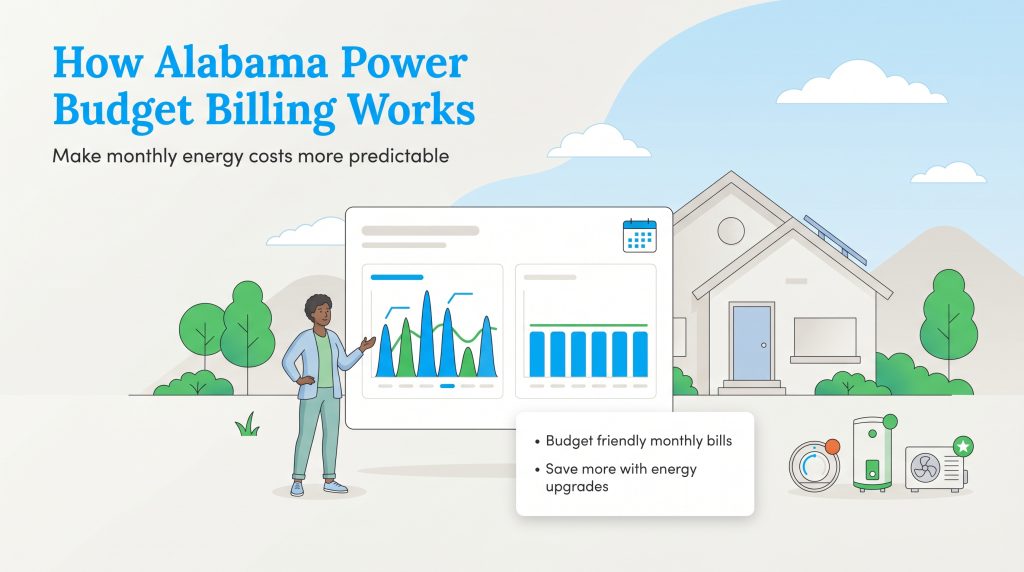 How Alabama Power Budget Billing Works

Make monthly energy costs more predictable

• Budget friendly monthly bills
• Save more with energy upgrades